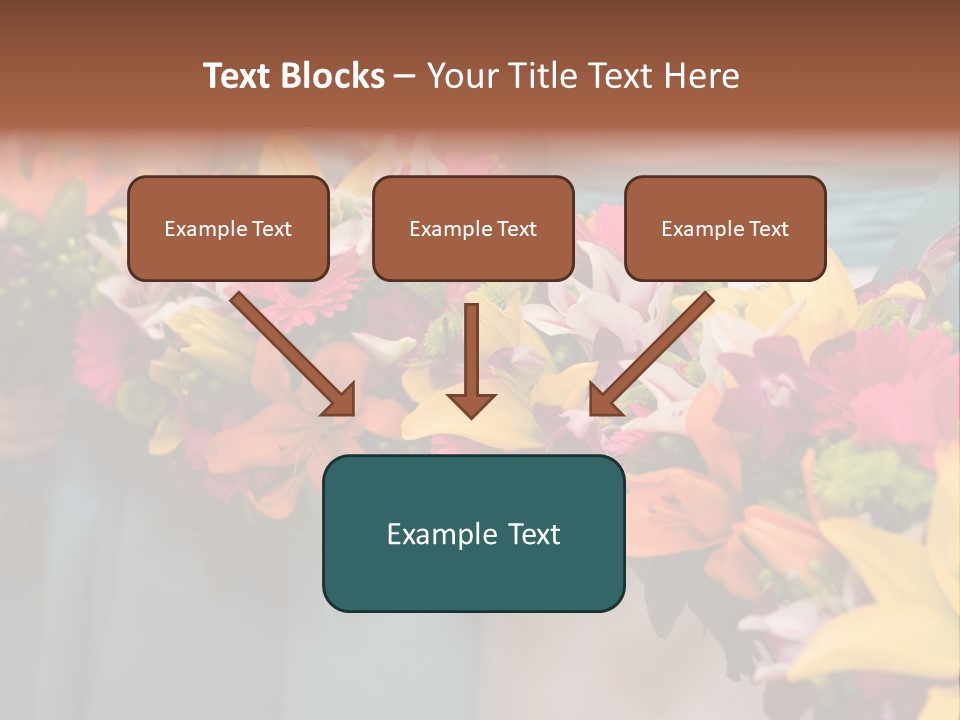 Text Blocks – Your Title Text Here

Example Text

Example Text

Example Text

Example Text